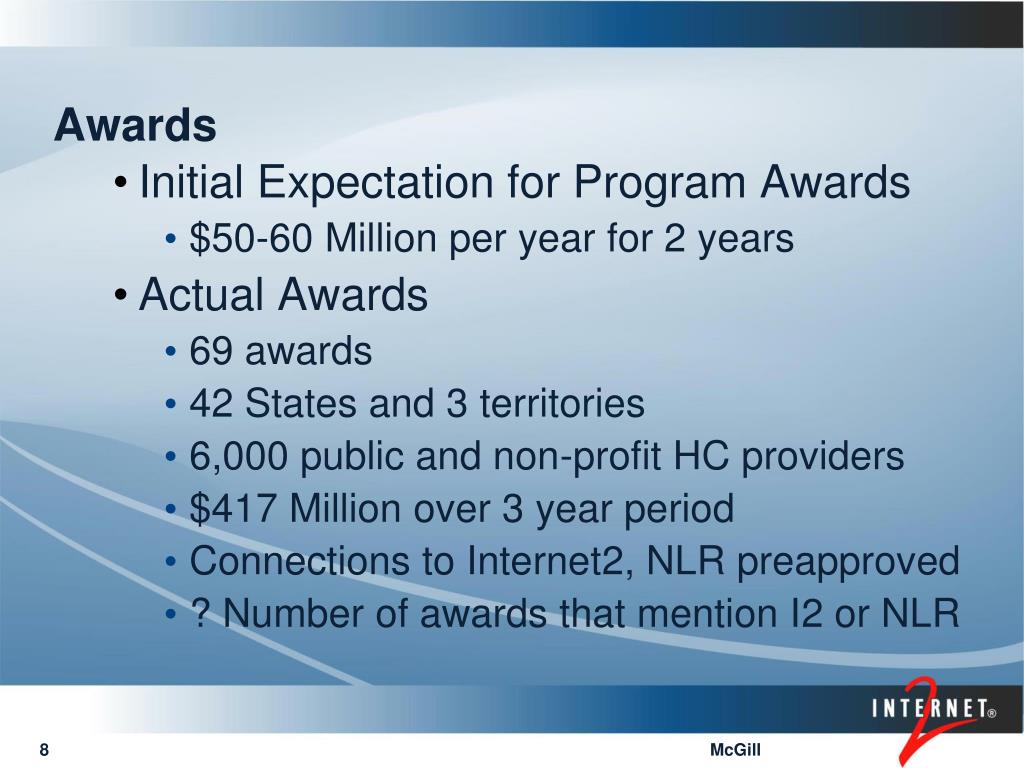 Awards

• Initial Expectation for Program Awards

• \$50-60 Million per year for 2 years

• Actual Awards

• 69 awards

• 42 States and 3 territories

• 6,000 public and non-profit HC providers

• \$417 Million over 3 year period

• Connections to Internet2, NLR preapproved

• ? Number of awards that mention I2 or NLR

INTERNET® 2

8

McGill